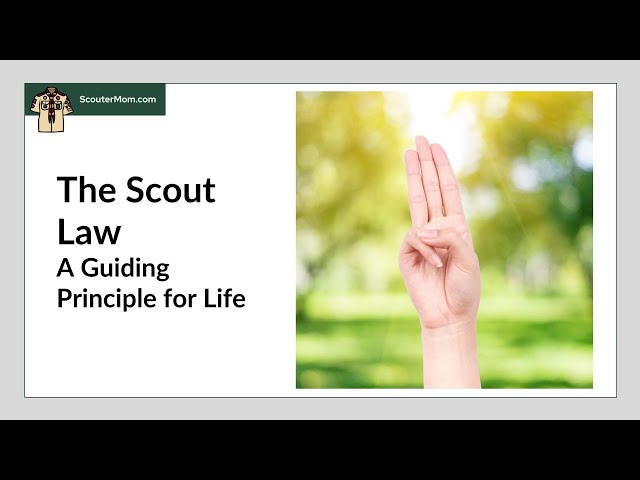 ScouterMom.com

The Scout Law
A Guiding Principle for Life